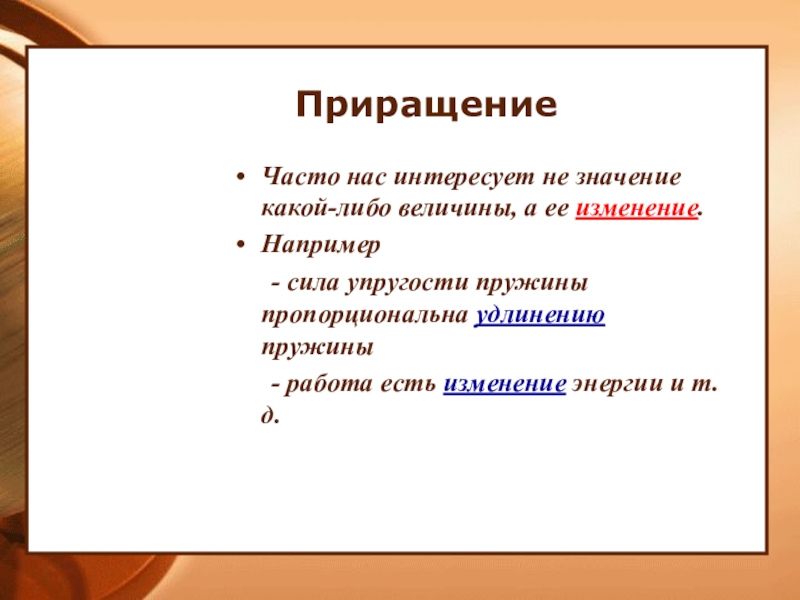 Приращение

• Часто нас интересует не значение какой-либо величины, а ее изменение.

• Например

- сила упругости пружины пропорциональна удлинению пружины

- работа есть изменение энергии и т. д.